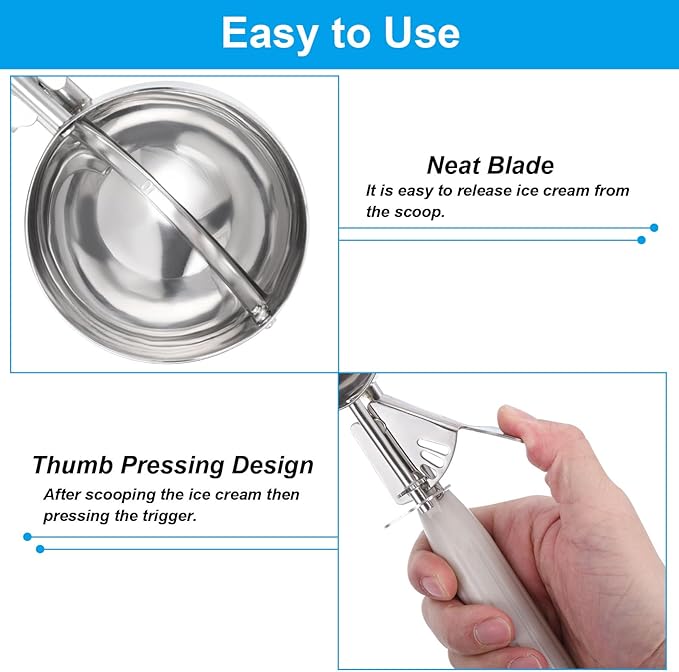 Easy to Use

Neat Blade
It is easy to release ice cream from the scoop.

Thumb Pressing Design
After scooping the ice cream then pressing the trigger.